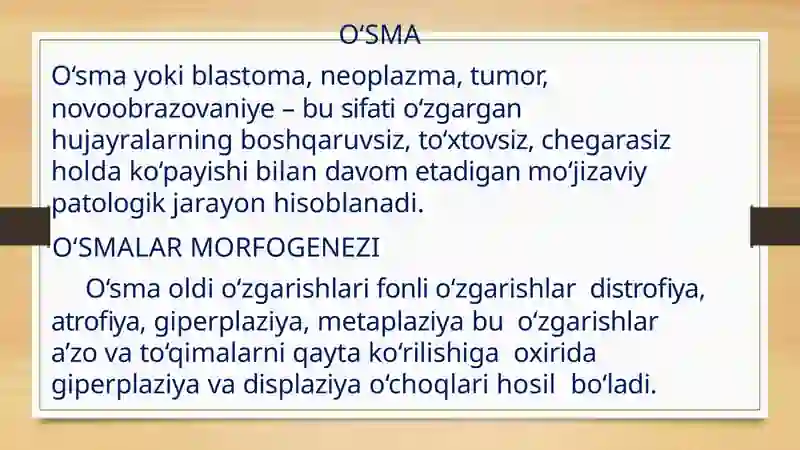 O‘SMA

O‘sma yoki blastoma, neoplazma, tumor, novoobrazovaniye – bu sifati o‘zgargan hujayralarning boshqaruvsiz, to‘xtovsiz, chegarasiz holda ko‘payishi bilan davom etadigan mo‘jizaviy patologik jarayon hisoblanadi.

O‘SMALAR MORFOGENEZI

O‘sma oldi o‘zgarishlari fonli o‘zgarishlar distrofiya, atrofiya, giperplaziya, metaplaziya bu o‘zgarishlar a’zo va to‘qimalarni qayta ko‘rilishiga oxirida giperplaziya va displaziya o‘choqlari hosil bo‘ladi.